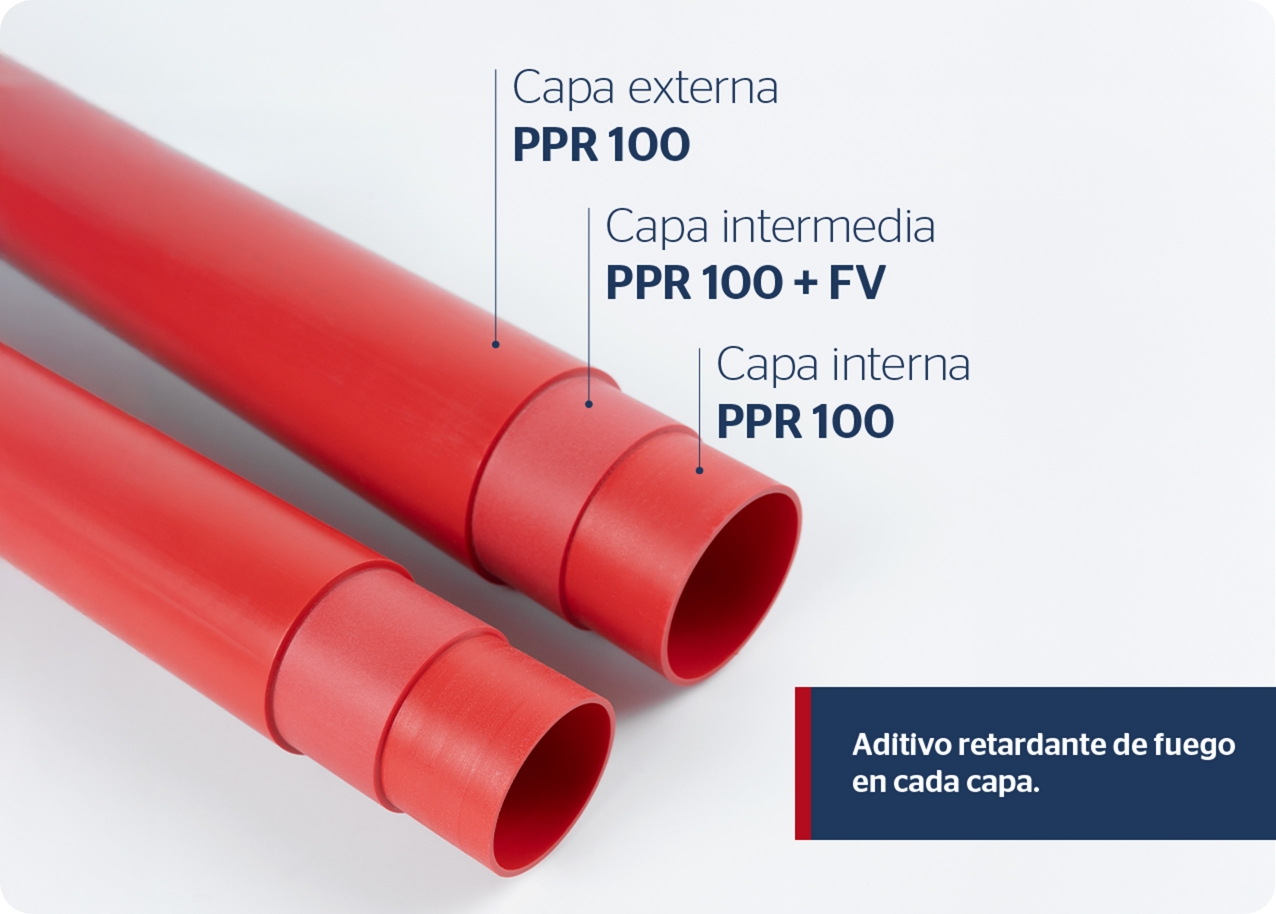 Capa externa
PPR 100

Capa intermedia
PPR 100 + FV

Capa interna
PPR 100

Aditivo retardante de fuego en cada capa.